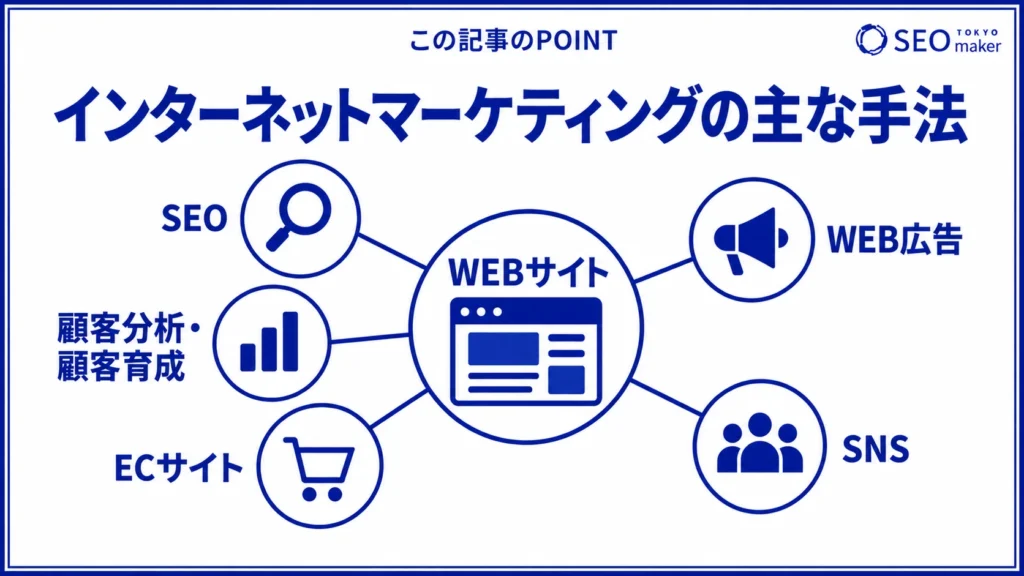 この記事のPOINT

SEO TOKYO maker

インターネットマーケティングの主な手法

SEO

顧客分析・顧客育成

ECサイト

WEBサイト

WEB広告

SNS